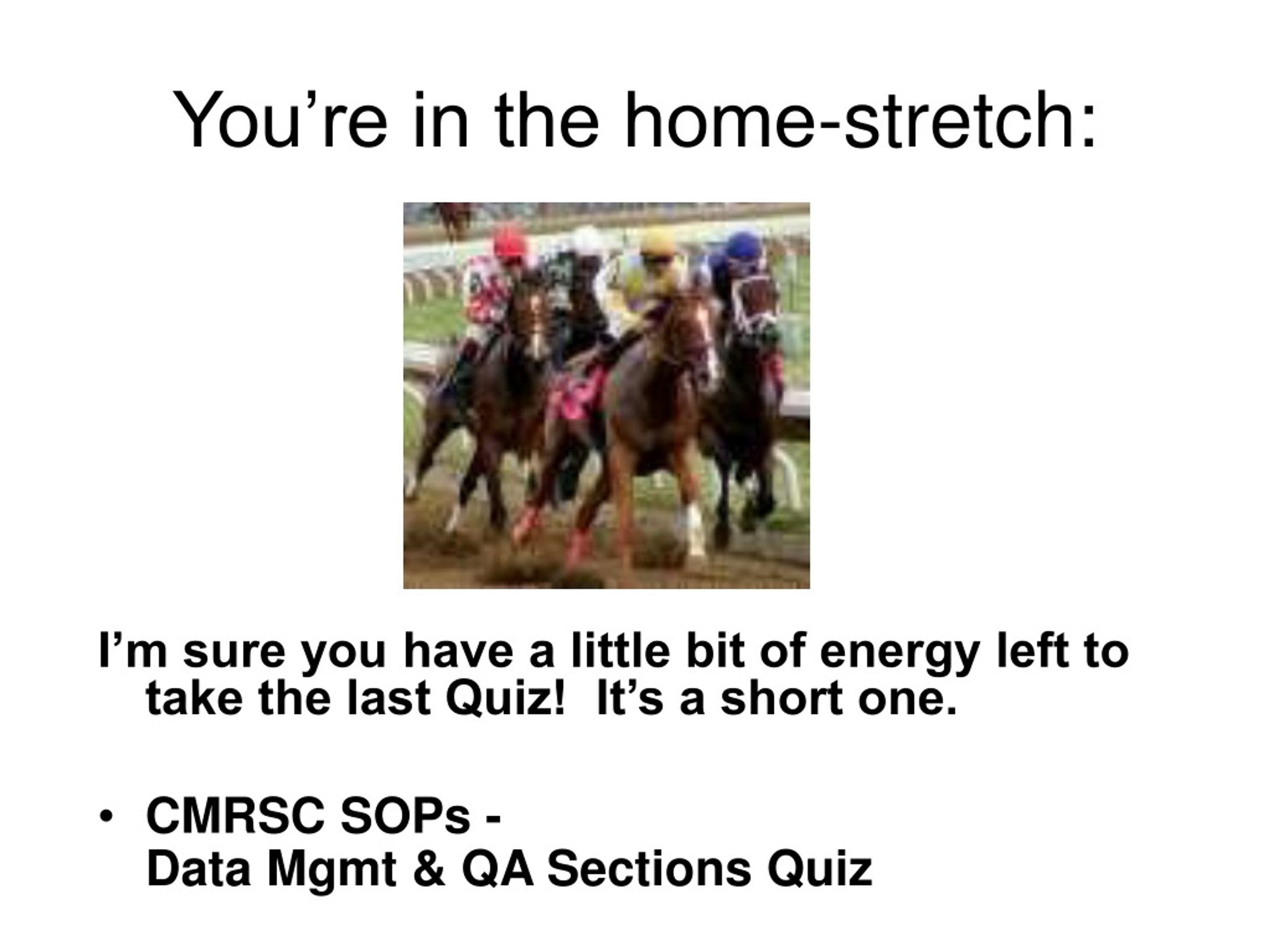 You’re in the home-stretch:

I’m sure you have a little bit of energy left to take the last Quiz!  It’s a short one.

• CMRSC SOPs - Data Mgmt & QA Sections Quiz